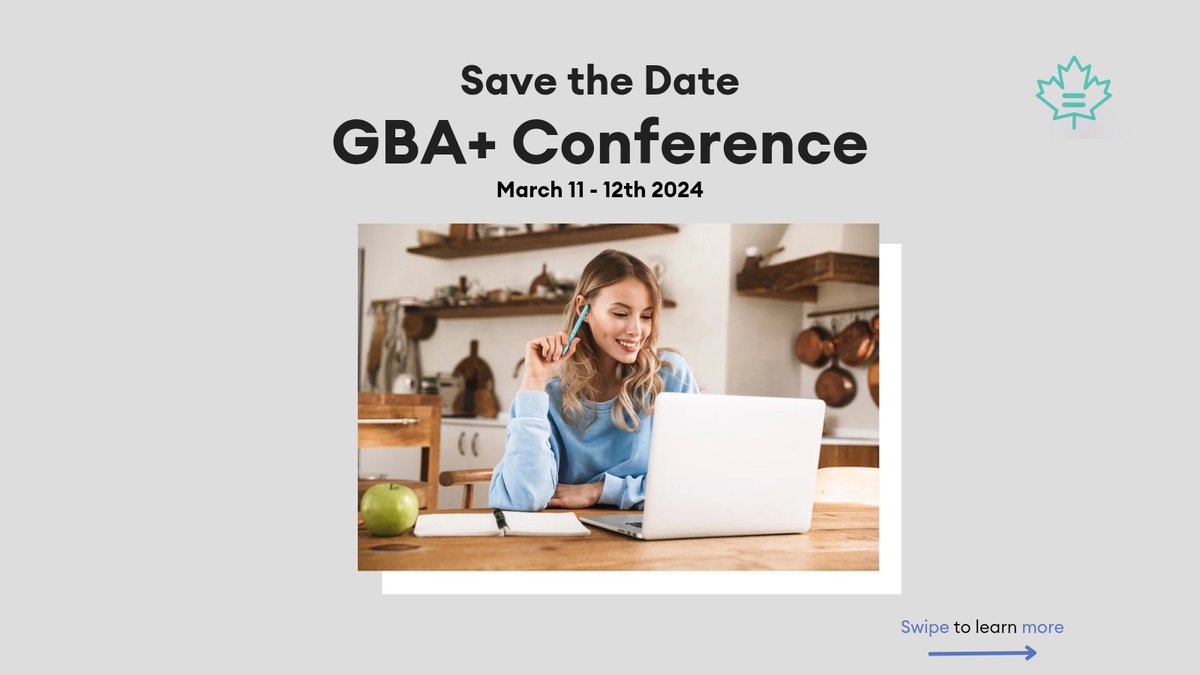 Save the Date
GBA+ Conference
March 11 - 12th 2024

Swipe to learn more